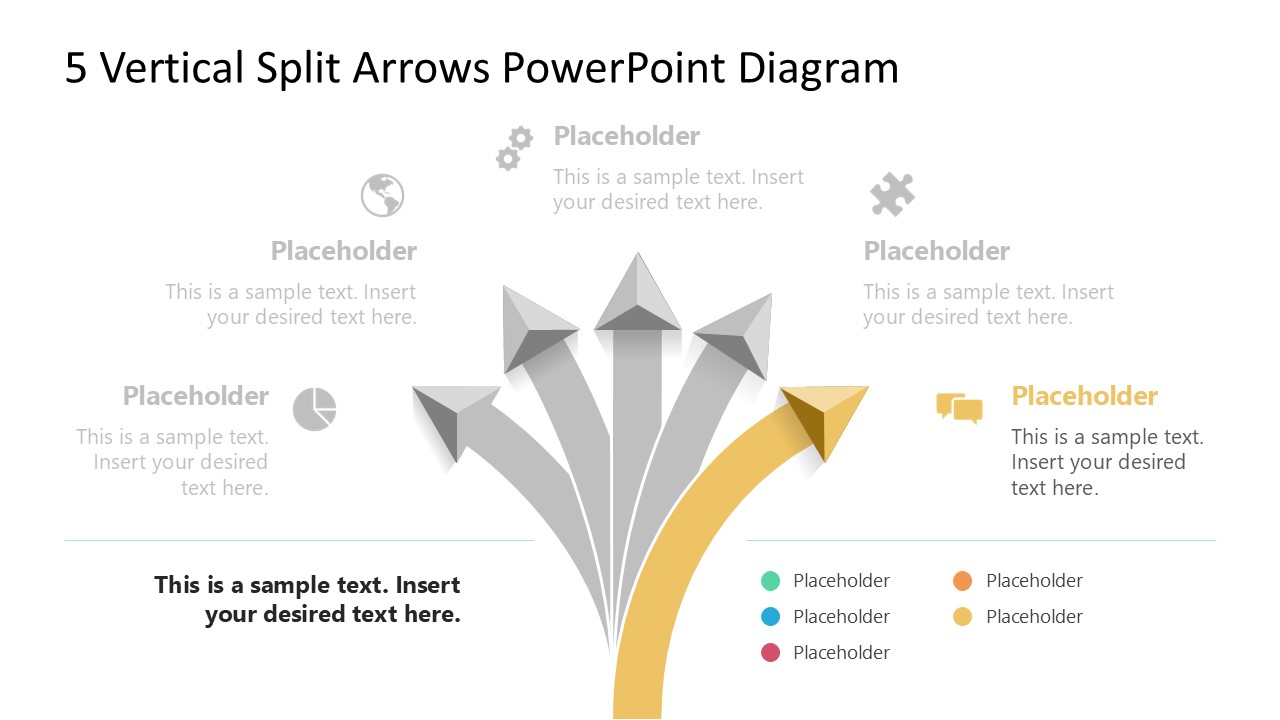 5 Vertical Split Arrows PowerPoint Diagram

Placeholder
This is a sample text. Insert your desired text here.

Placeholder
This is a sample text. Insert your desired text here.

Placeholder
This is a sample text. Insert your desired text here.

Placeholder
This is a sample text. Insert your desired text here.

Placeholder
This is a sample text. Insert your desired text here.

This is a sample text. Insert your desired text here.

Placeholder
Placeholder
Placeholder
Placeholder
Placeholder